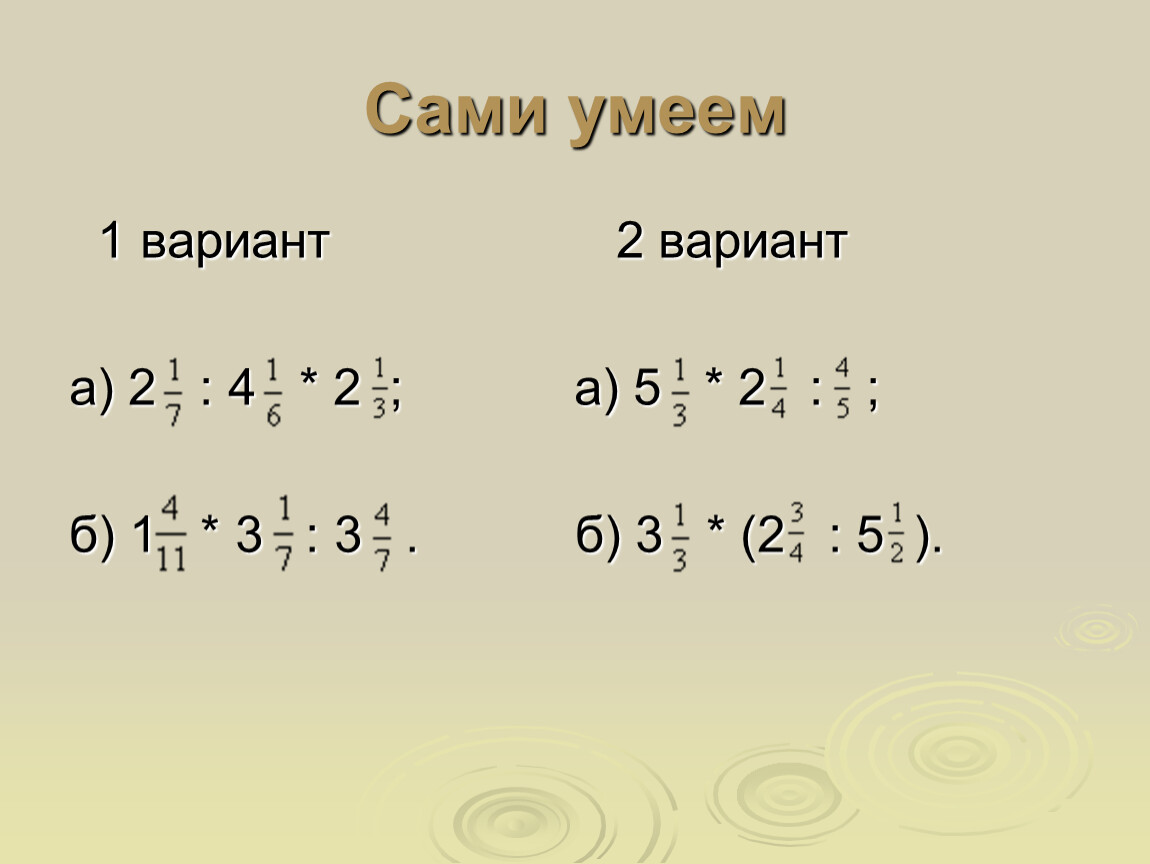 Сами умеем

1 вариант

а) $2\frac{1}{7} : 4\frac{1}{6} * 2\frac{1}{3}$;

б) $1\frac{4}{11} * 3\frac{1}{7} : 3\frac{4}{7}$ .

2 вариант

а) $5\frac{1}{3} * 2\frac{1}{4} : \frac{4}{5}$ ;

б) $3\frac{1}{3} * (2\frac{3}{4} : 5\frac{1}{2})$.